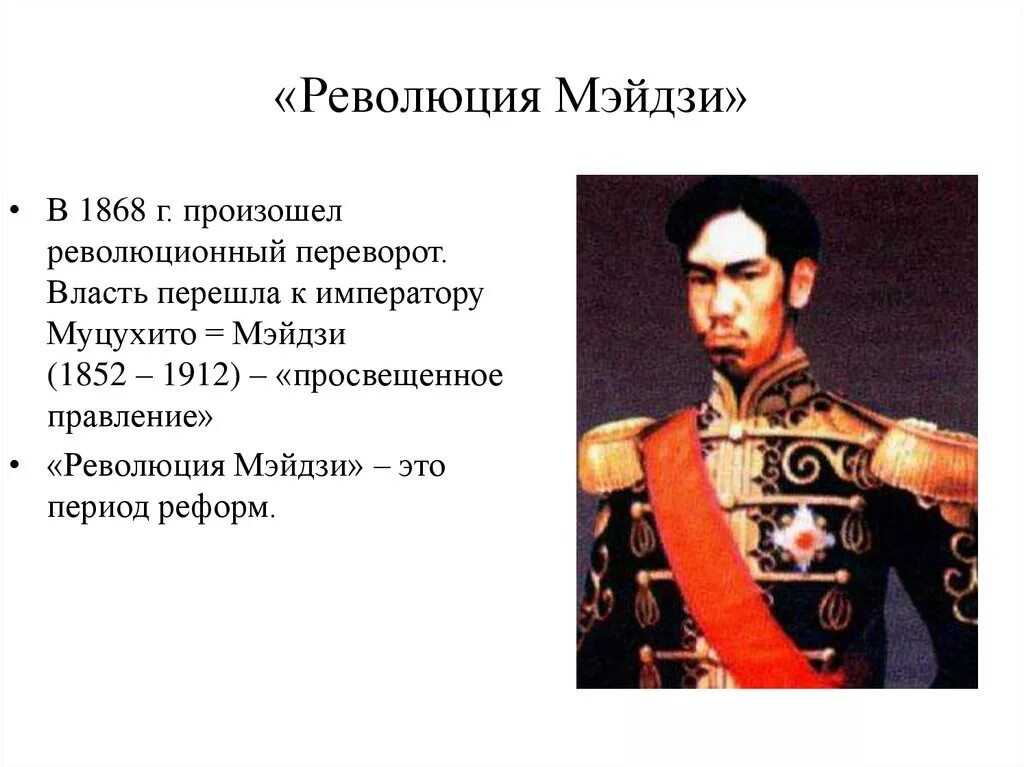 «Революция Мэйдзи»

• В 1868 г. произошел революционный переворот. Власть перешла к императору Муцухито = Мэйдзи (1852 – 1912) – «просвещенное правление»

• «Революция Мэйдзи» – это период реформ.